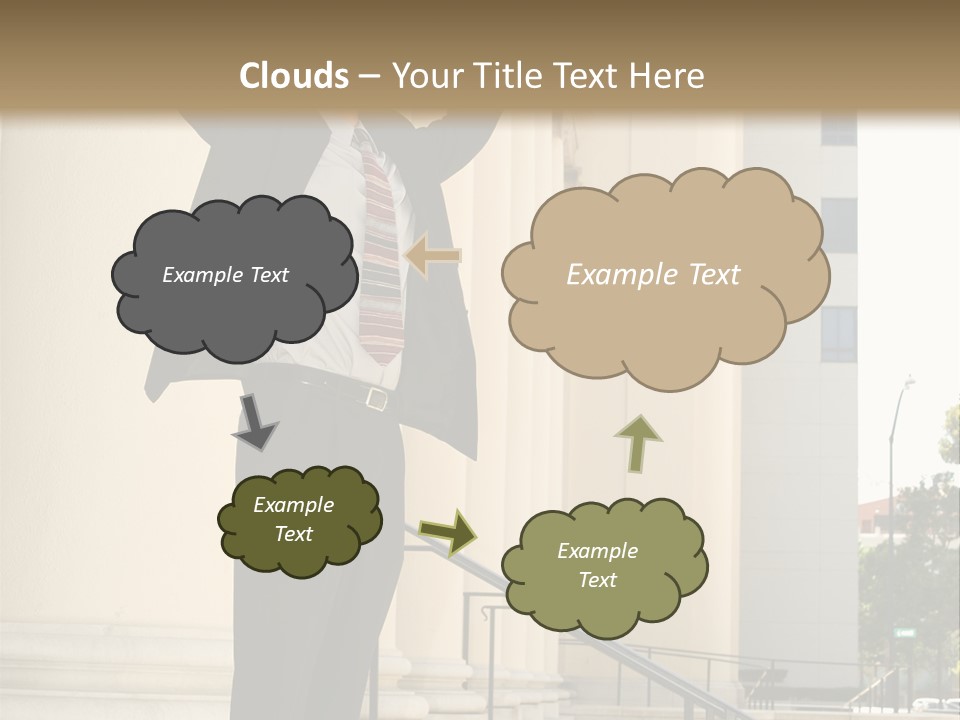 Clouds – Your Title Text Here

Example Text

Example Text

Example Text

Example Text